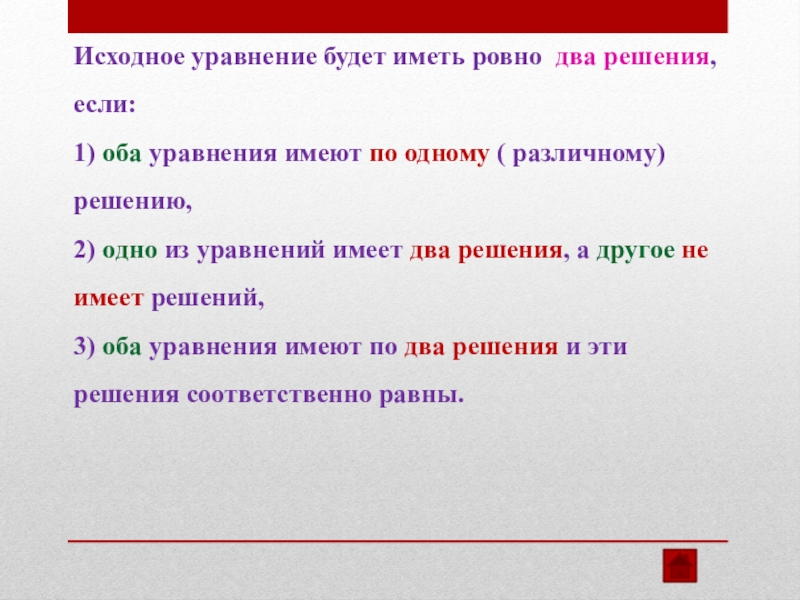 Исходное уравнение будет иметь ровно два решения, если:

1) оба уравнения имеют по одному ( различному) решению,

2) одно из уравнений имеет два решения, а другое не имеет решений,

3) оба уравнения имеют по два решения и эти решения соответственно равны.